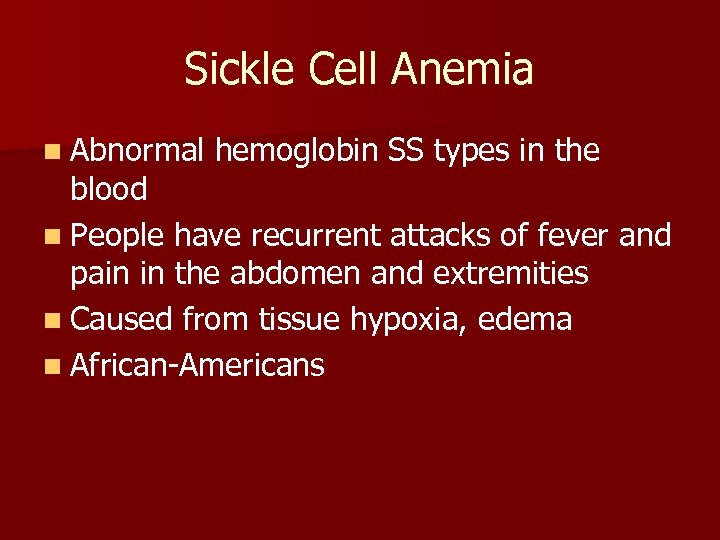 Sickle Cell Anemia

- Abnormal hemoglobin SS types in the blood
- People have recurrent attacks of fever and pain in the abdomen and extremities
- Caused from tissue hypoxia, edema
- African-Americans